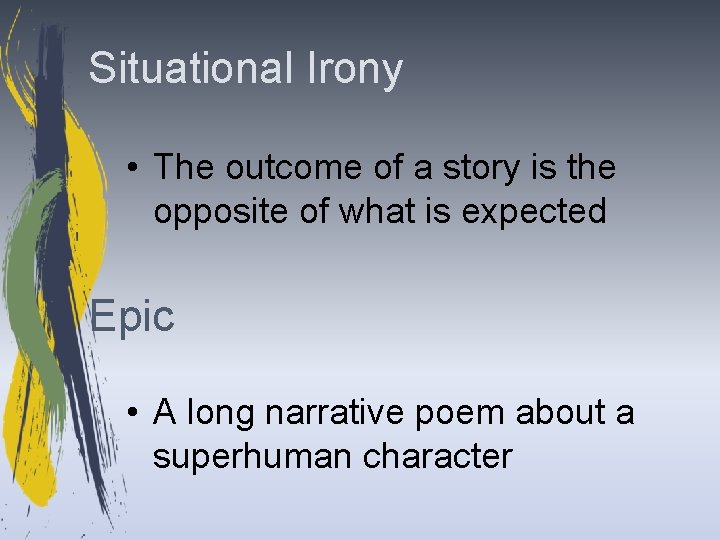 Situational Irony

• The outcome of a story is the opposite of what is expected

Epic

• A long narrative poem about a superhuman character